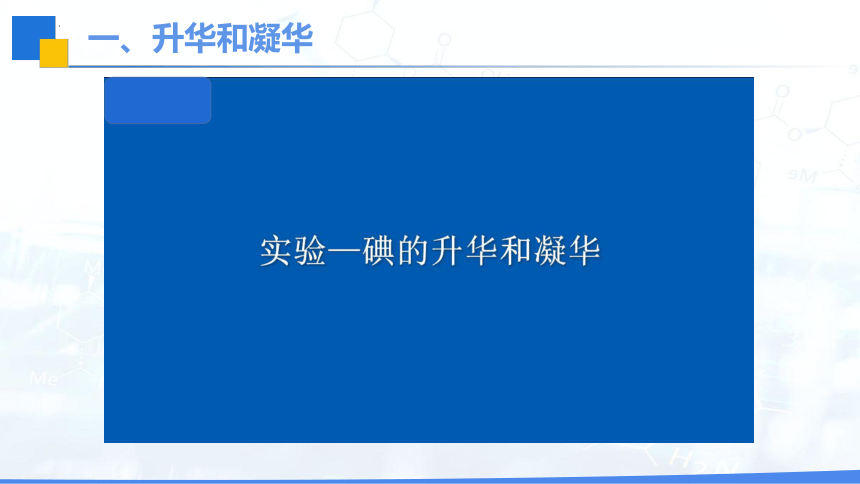 一、升华和凝华

实验—碘的升华和凝华